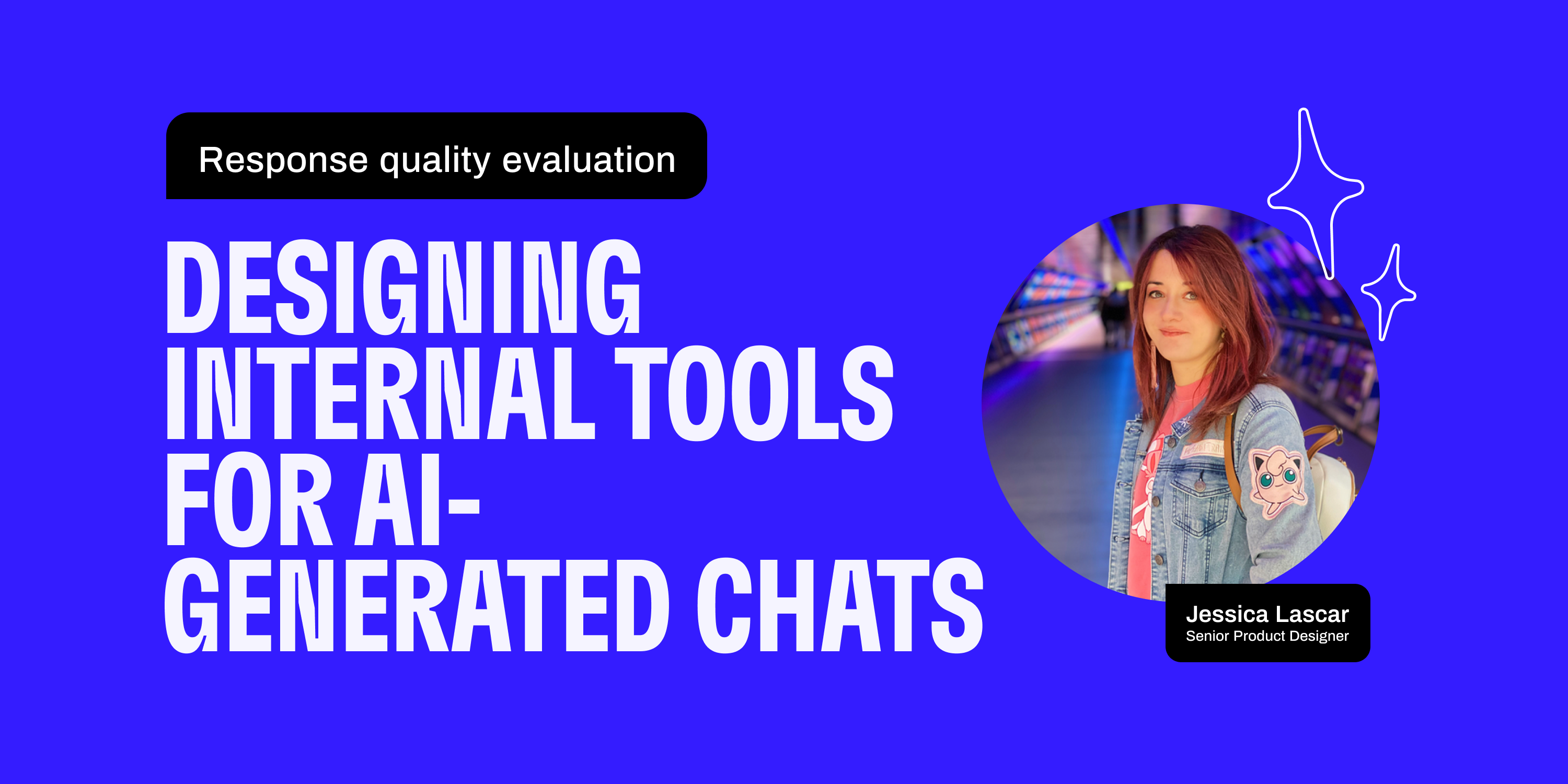 Response quality evaluation

DESIGNING INTERNAL TOOLS FOR AI-GENERATED CHATS

Jessica Lascar
Senior Product Designer